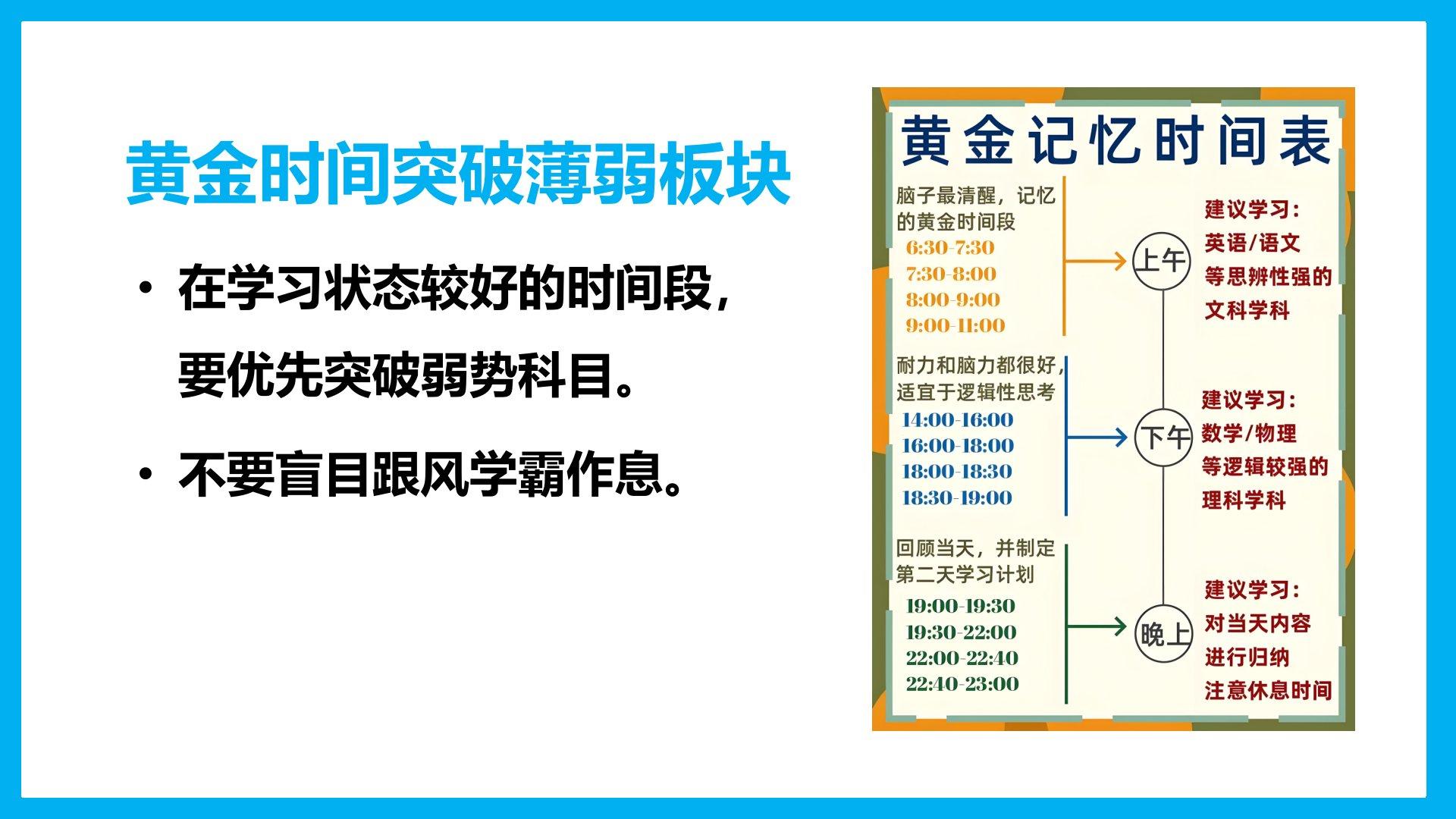 黄金时间突破薄弱板块

• 在学习状态较好的时间段，要优先突破弱势科目。

• 不要盲目跟风学霸作息。

黄金记忆时间表

脑子最清醒，记忆的黄金时间段
6:30-7:30
7:30-8:00
8:00-9:00
9:00-11:00

上午

建议学习：
英语/语文
等思辨性强的
文科学科

耐力和脑力都很好，适宜于逻辑性思考
14:00-16:00
16:00-18:00
18:00-18:30
18:30-19:00

下午

建议学习：
数学/物理
等逻辑较强的
理科学科

回顾当天，并制定第二天学习计划
19:00-19:30
19:30-22:00
22:00-22:40
22:40-23:00

晚上

建议学习：
对当天内容
进行归纳
注意休息时间